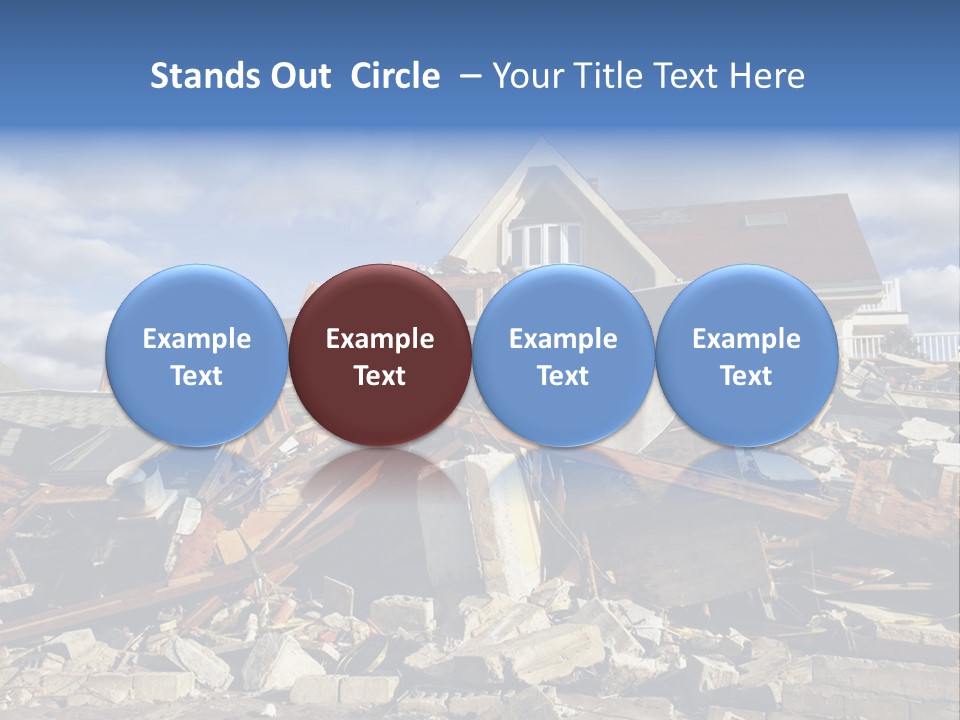 Stands Out Circle – Your Title Text Here

Example Text

Example Text

Example Text

Example Text